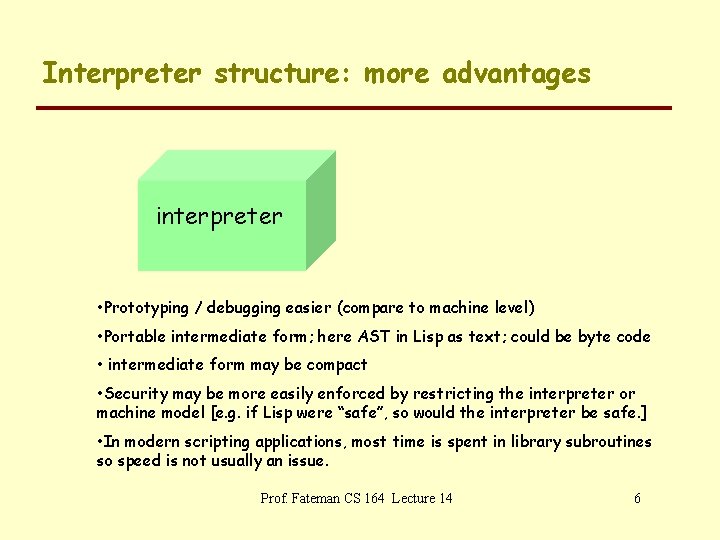 Interpreter structure: more advantages

interpreter

•Prototyping / debugging easier (compare to machine level)

•Portable intermediate form; here AST in Lisp as text; could be byte code

• intermediate form may be compact

•Security may be more easily enforced by restricting the interpreter or machine model [e.g. if Lisp were "safe", so would the interpreter be safe.]

•In modern scripting applications, most time is spent in library subroutines so speed is not usually an issue.

Prof. Fateman CS 164 Lecture 14

6